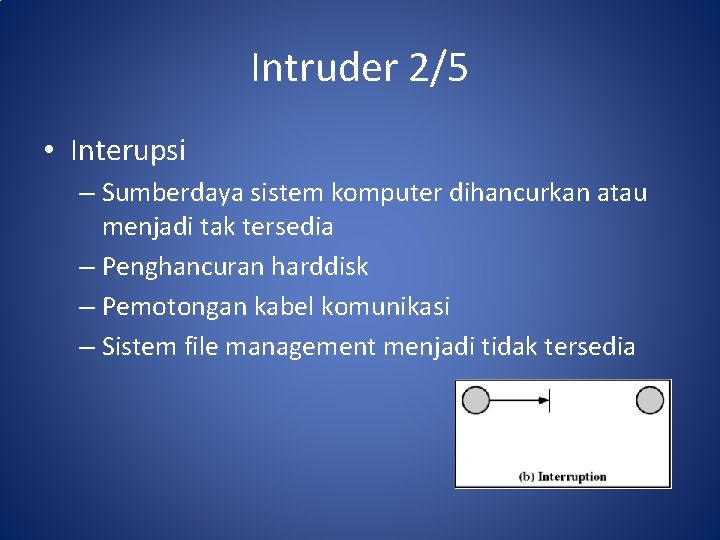 Intruder 2/5

• Interupsi
– Sumberdaya sistem komputer dihancurkan atau menjadi tak tersedia
– Penghancuran harddisk
– Pemotongan kabel komunikasi
– Sistem file management menjadi tidak tersedia

(b) Interruption